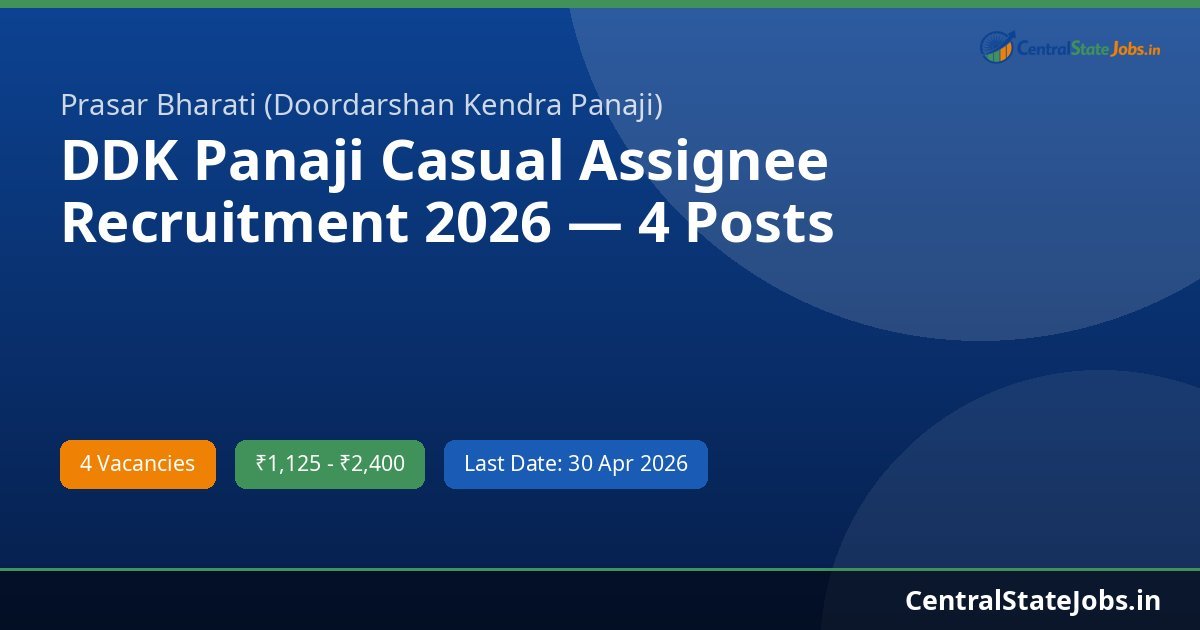 CentralStateJobs.in

Prasar Bharati (Doordarshan Kendra Panaji)

DDK Panaji Casual Assignee Recruitment 2026 — 4 Posts

4 Vacancies

₹1,125 - ₹2,400

Last Date: 30 Apr 2026

CentralStateJobs.in